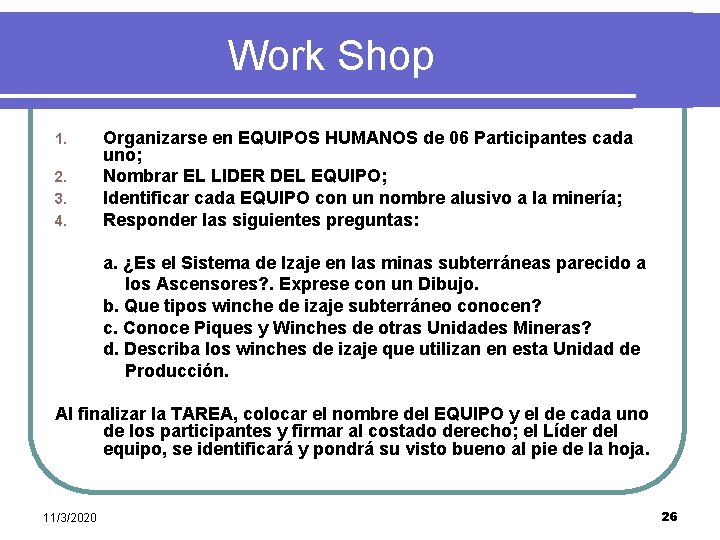 Work Shop

1. Organizarse en EQUIPOS HUMANOS de 06 Participantes cada uno;
2. Nombrar EL LIDER DEL EQUIPO;
3. Identificar cada EQUIPO con un nombre alusivo a la minería;
4. Responder las siguientes preguntas:

a. ¿Es el Sistema de Izaje en las minas subterráneas parecido a los Ascensores?. Exprese con un Dibujo.
b. Que tipos winche de izaje subterráneo conocen?
c. Conoce Piques y Winches de otras Unidades Mineras?
d. Describa los winches de izaje que utilizan en esta Unidad de Producción.

Al finalizar la TAREA, colocar el nombre del EQUIPO y el de cada uno de los participantes y firmar al costado derecho; el Líder del equipo, se identificará y pondrá su visto bueno al pie de la hoja.

11/3/2020

26